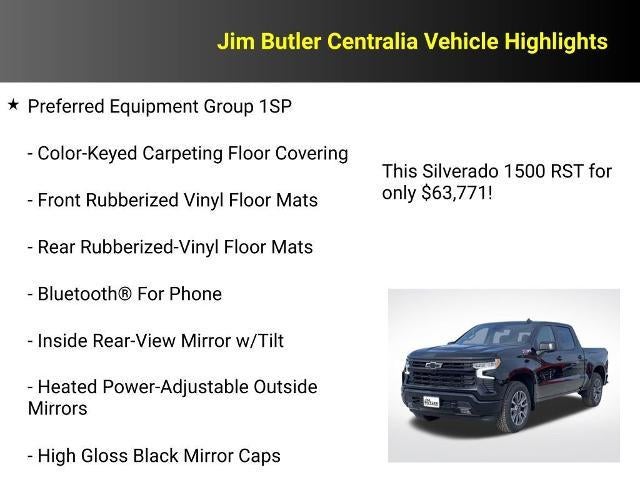 Jim Butler Centralia Vehicle Highlights

★ Preferred Equipment Group 1SP

- Color-Keyed Carpeting Floor Covering

- Front Rubberized Vinyl Floor Mats

- Rear Rubberized-Vinyl Floor Mats

- Bluetooth® For Phone

- Inside Rear-View Mirror w/Tilt

- Heated Power-Adjustable Outside Mirrors

- High Gloss Black Mirror Caps

This Silverado 1500 RST for only $63,771!